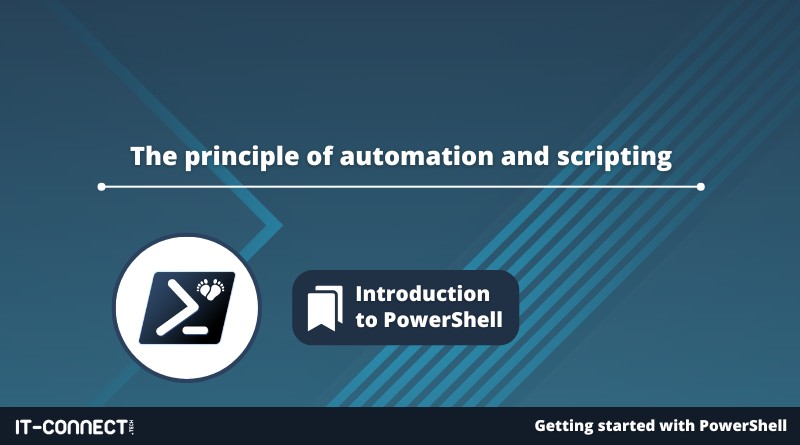 The principle of automation and scripting

Introduction to PowerShell

IT-CONNECT.TECH

Getting started with PowerShell